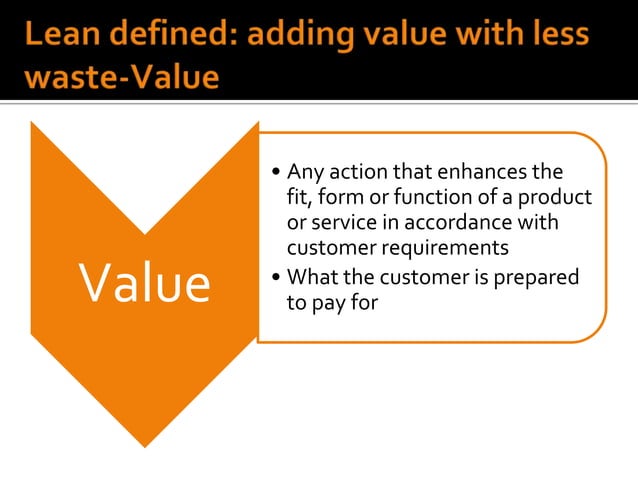 Lean defined: adding value with less waste-Value

Value

• Any action that enhances the fit, form or function of a product or service in accordance with customer requirements
• What the customer is prepared to pay for